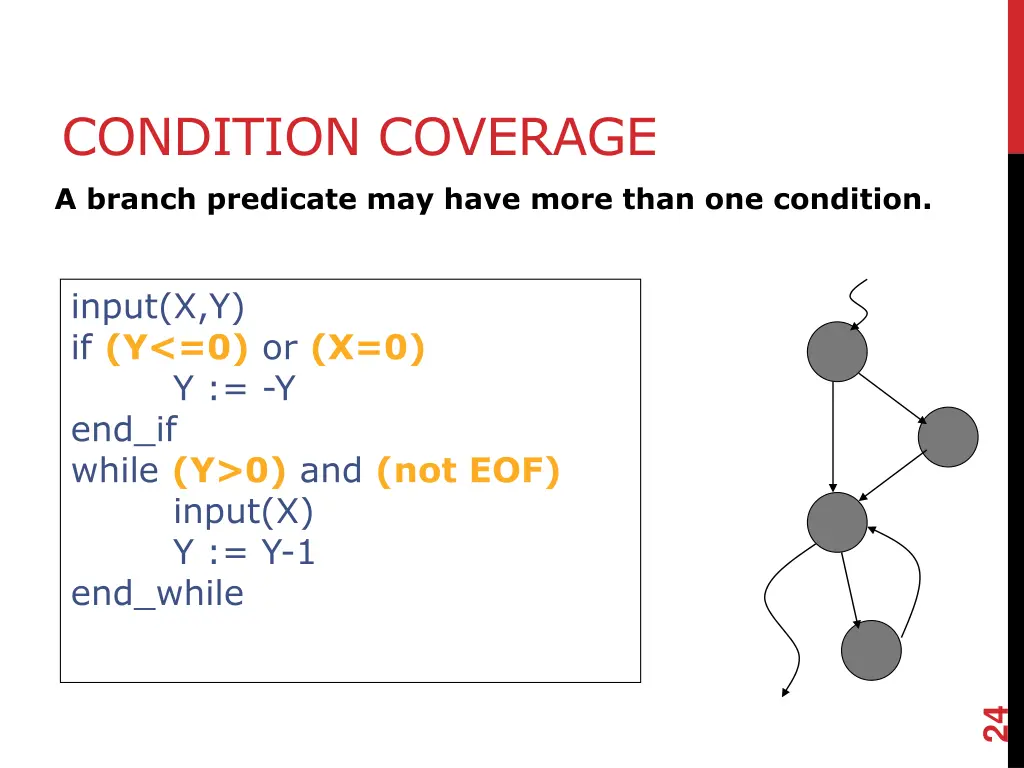 CONDITION COVERAGE

A branch predicate may have more than one condition.

input(X,Y)
if (Y<=0) or (X=0)
Y := -Y
end_if
while (Y>0) and (not EOF)
input(X)
Y := Y-1
end_while

24